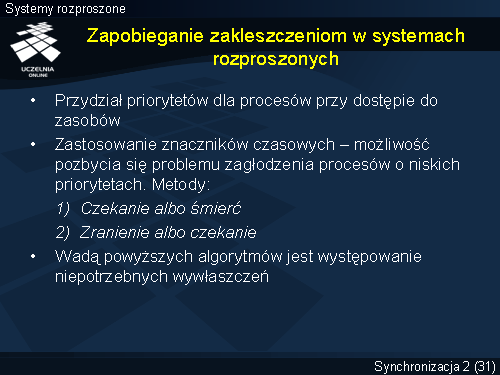 Systemy rozproszone

UCZELNIA ONLINE

Zapobieganie zakleszczeniom w systemach rozproszonych

• Przydział priorytetów dla procesów przy dostępie do zasobów

• Zastosowanie znaczników czasowych – możliwość pozbycia się problemu zagłodzenia procesów o niskich priorytetach. Metody:

1) Czekanie albo śmierć

2) Zranienie albo czekanie

• Wadą powyższych algorytmów jest występowanie niepotrzebnych wywłaszczeń

Synchronizacja 2 (31)